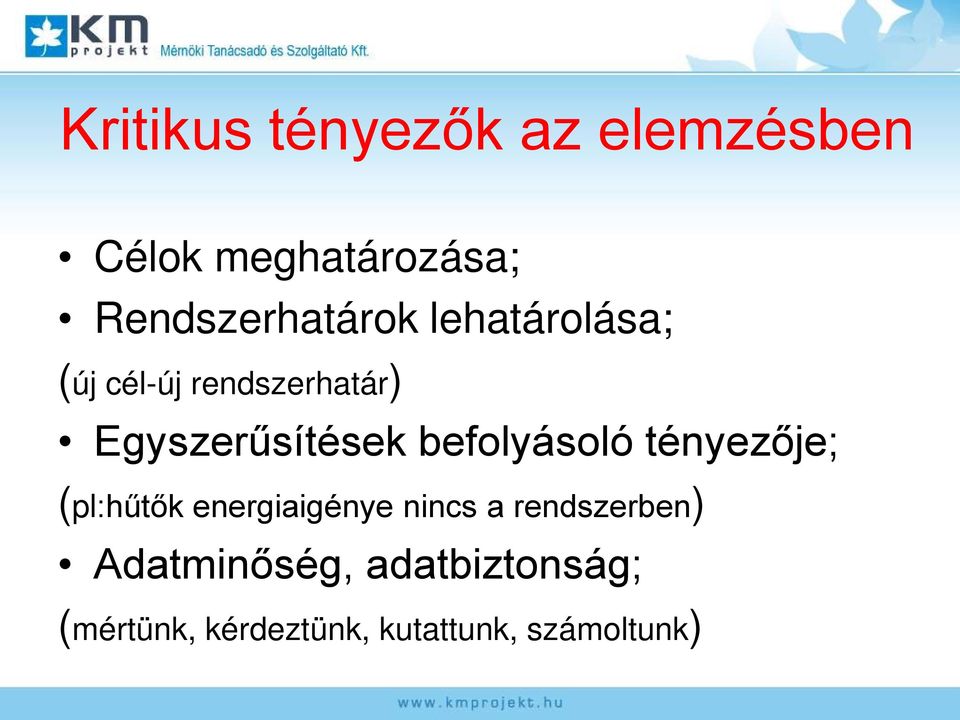 KM projekt Mérnöki Tanácsadó és Szolgáltató Kft.

Kritikus tényezők az elemzésben

• Célok meghatározása;
• Rendszerhatárok lehatárolása;
(új cél-új rendszerhatár)
• Egyszerűsítések befolyásoló tényezője;
(pl:hűtők energiaigénye nincs a rendszerben)
• Adatminőség, adatbiztonság;
(mértünk, kérdeztünk, kutattunk, számoltunk)

www.kmprojekt.hu